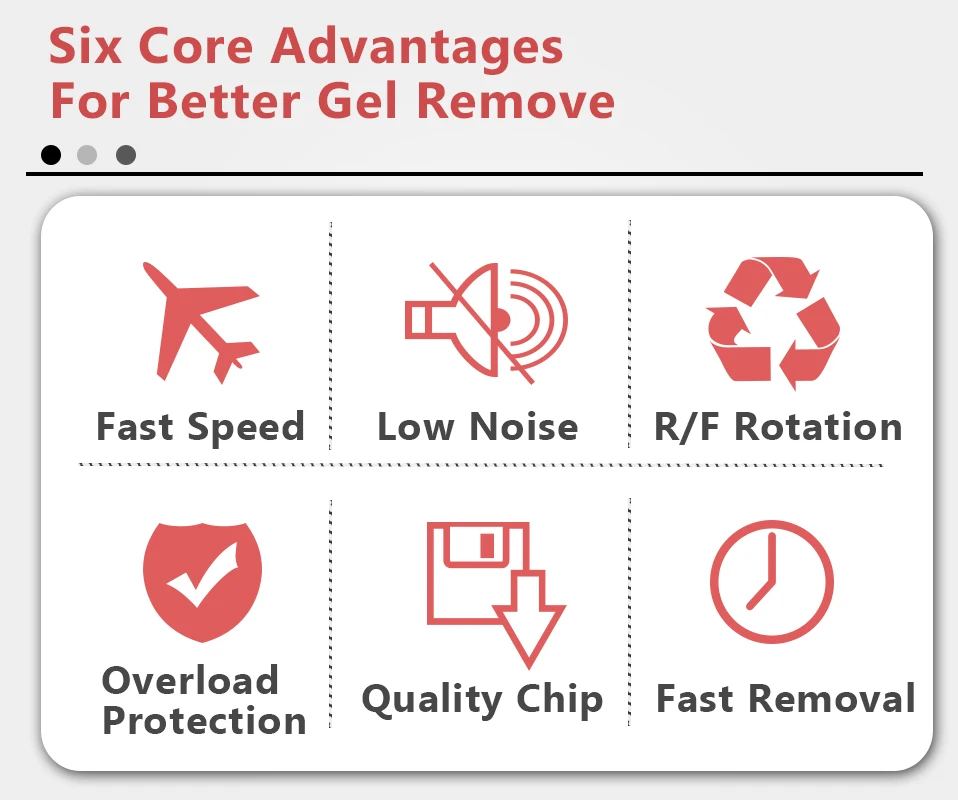 Six Core Advantages
For Better Gel Remove

Fast Speed

Low Noise

R/F Rotation

Overload Protection

Quality Chip

Fast Removal